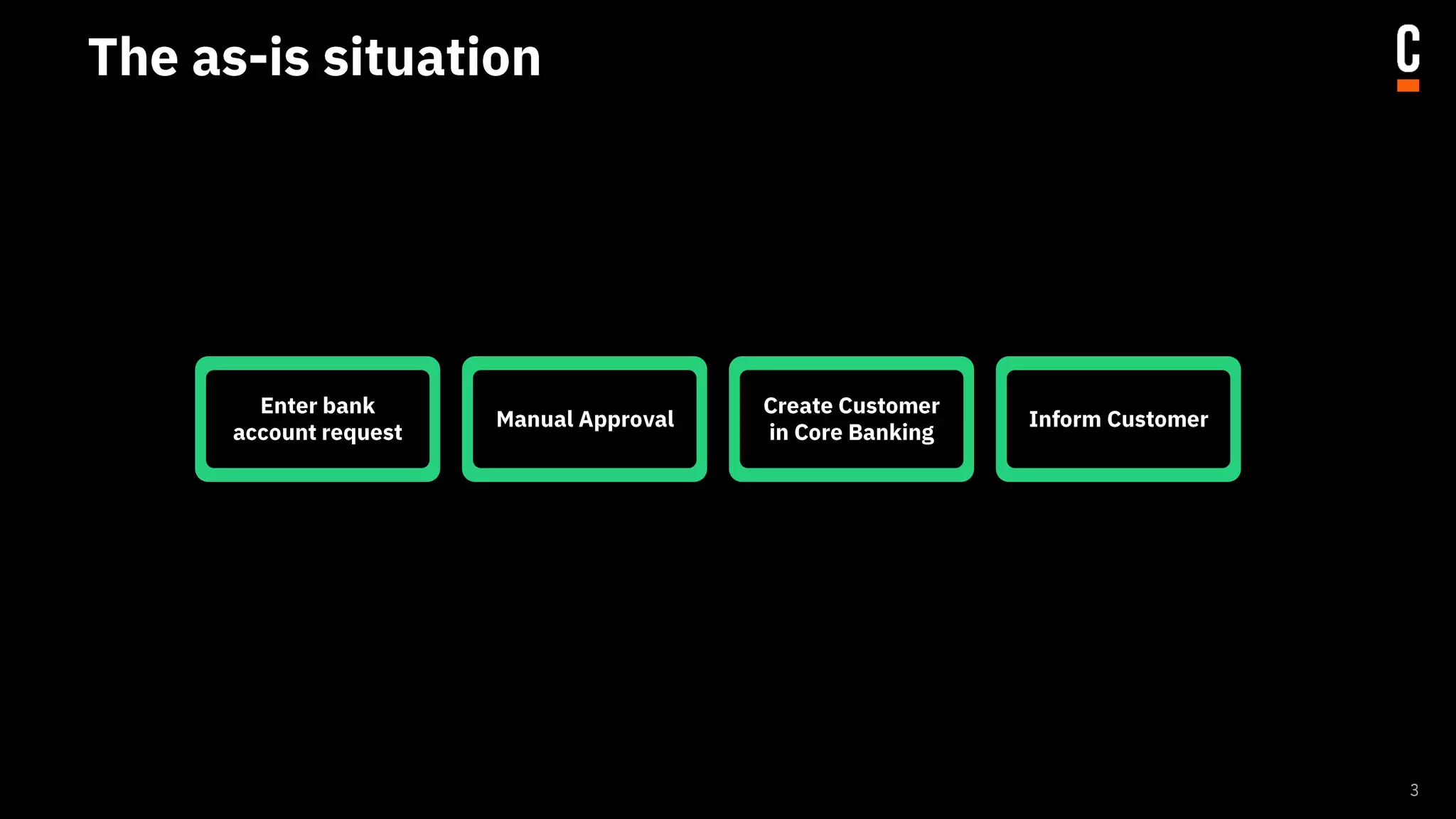 The as-is situation

C

Enter bank account request

Manual Approval

Create Customer in Core Banking

Inform Customer

3